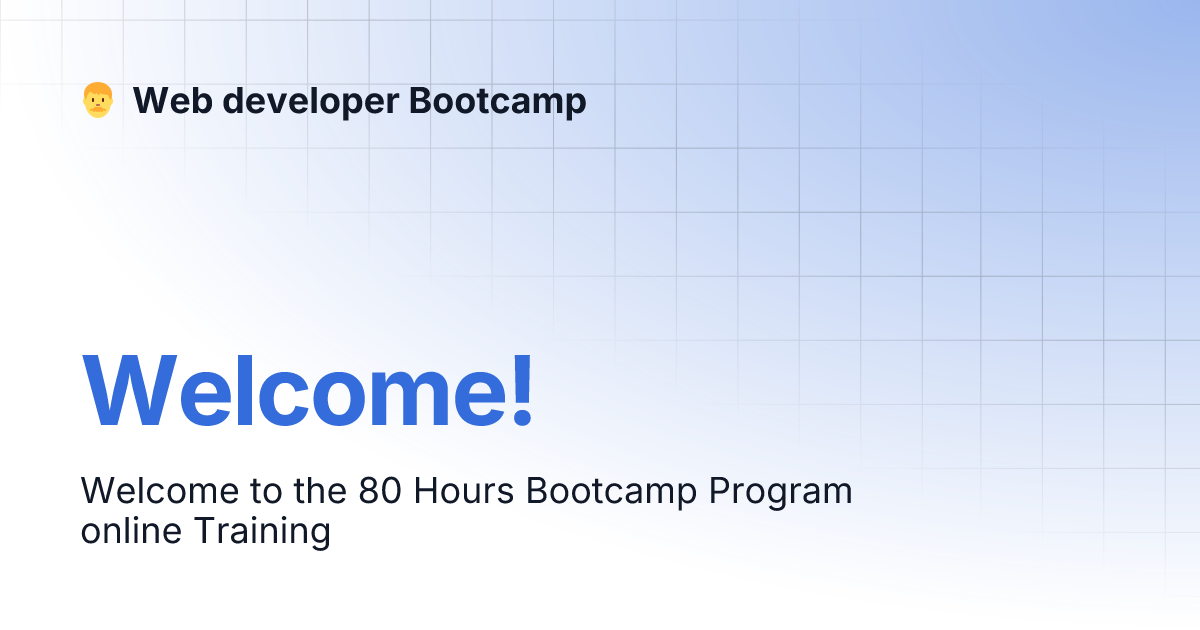 Web developer Bootcamp

Welcome!

Welcome to the 80 Hours Bootcamp Program online Training